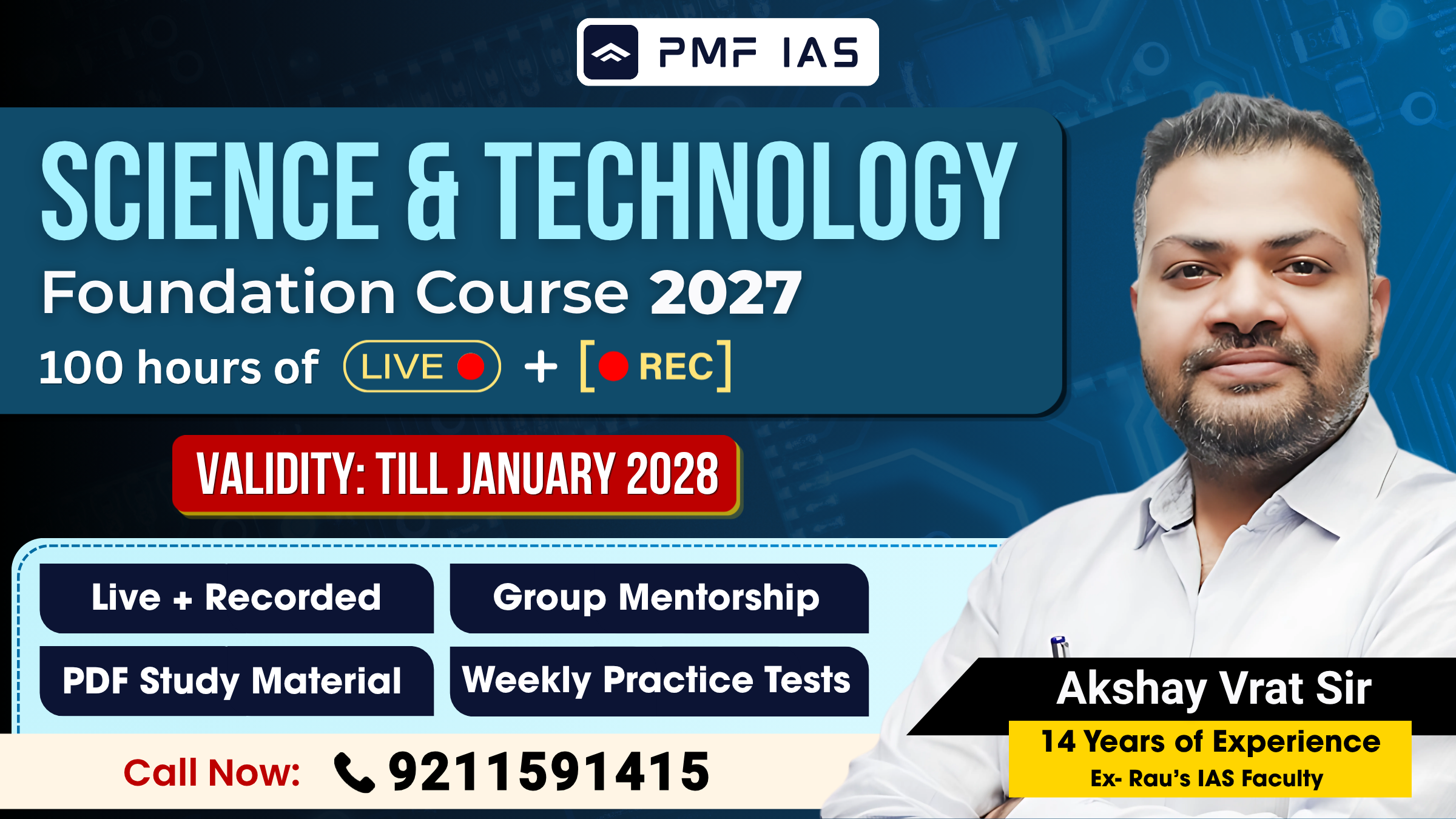 PMF IAS

SCIENCE & TECHNOLOGY

Foundation Course 2027

100 hours of LIVE + [REC]

VALIDITY: TILL JANUARY 2028

Live + Recorded

Group Mentorship

PDF Study Material

Weekly Practice Tests

Call Now: 9211591415

Akshay Vrat Sir

14 Years of Experience

Ex- Rau's IAS Faculty